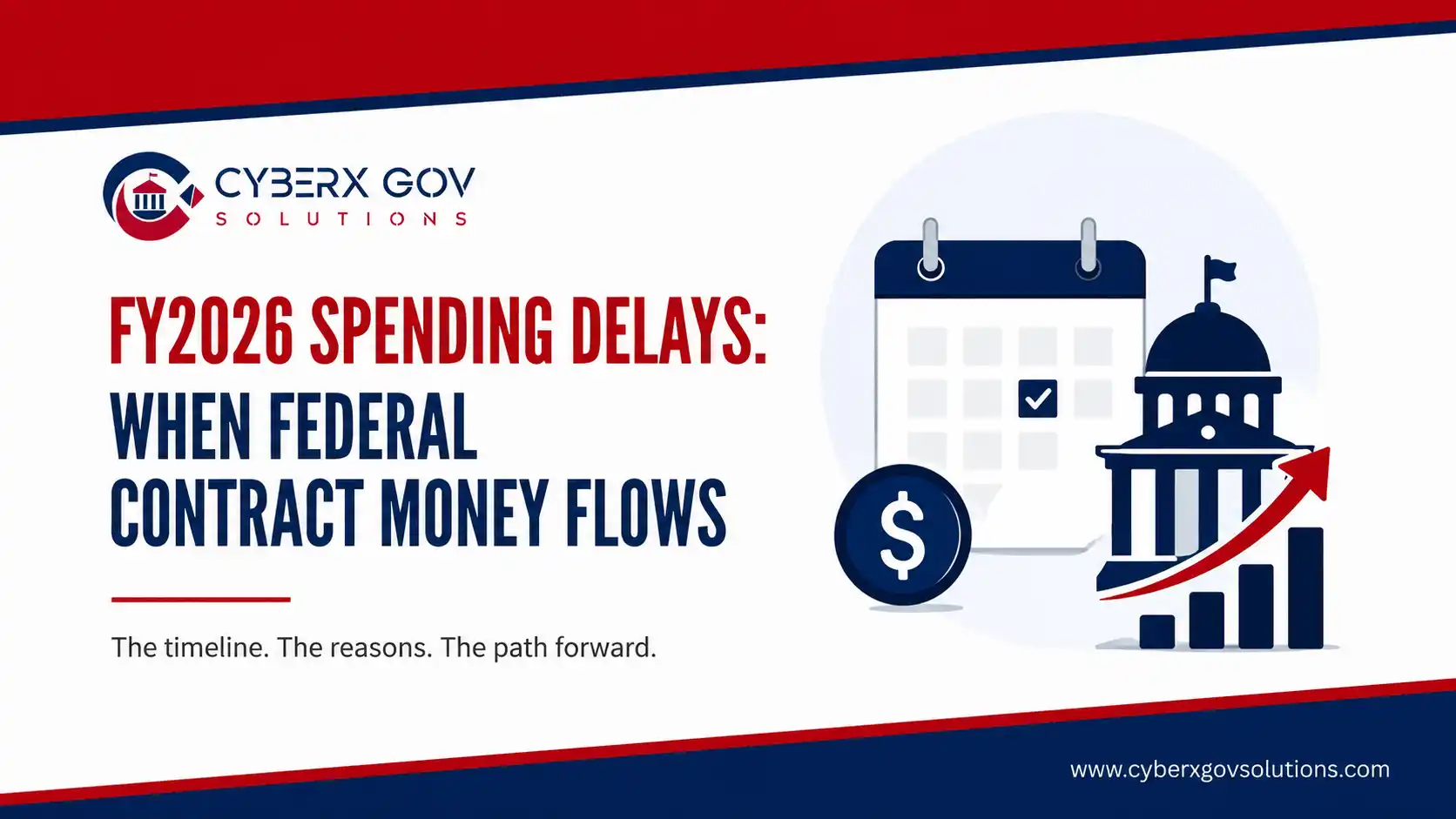 CYBERX GOV
SOLUTIONS

FY2026 SPENDING DELAYS:
WHEN FEDERAL CONTRACT MONEY FLOWS

The timeline. The reasons. The path forward.

$

www.cyberxgovsolutions.com